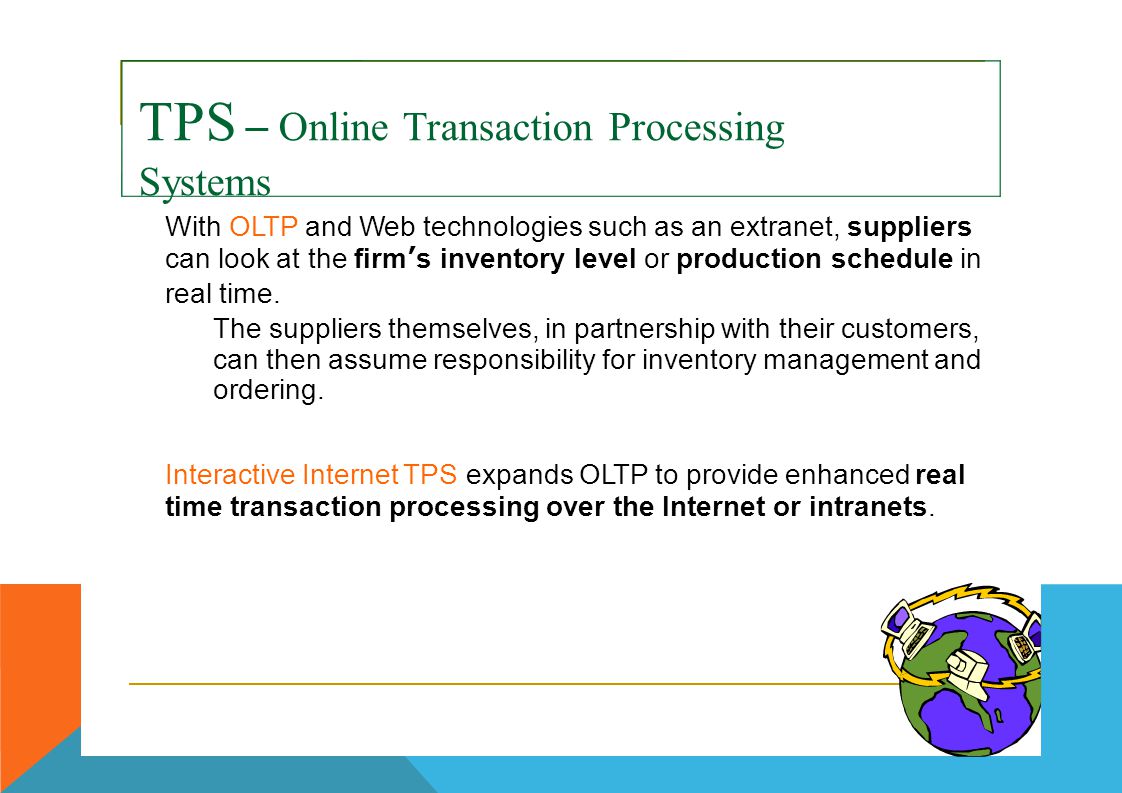 TPS – Online Transaction Processing Systems

With OLTP and Web technologies such as an extranet, suppliers can look at the firm's inventory level or production schedule in real time.

The suppliers themselves, in partnership with their customers, can then assume responsibility for inventory management and ordering.

Interactive Internet TPS expands OLTP to provide enhanced real time transaction processing over the Internet or intranets.